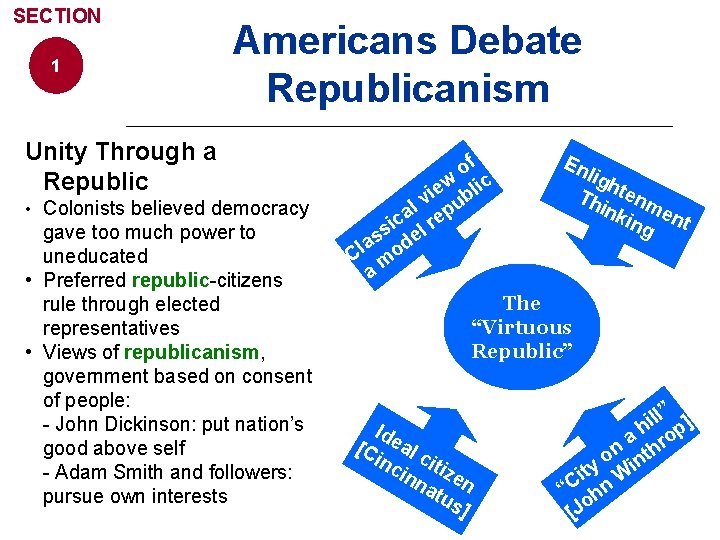 SECTION

1

Americans Debate Republicanism

Unity Through a Republic

• Colonists believed democracy gave too much power to uneducated
• Preferred republic-citizens rule through elected representatives
• Views of republicanism, government based on consent of people:
- John Dickinson: put nation's good above self
- Adam Smith and followers: pursue own interests

Classical view of a model republic

Enlightenment Thinking

The "Virtuous Republic"

Ideal citizen [Cincinnatus]

"City on a hill" [John Winthrop]